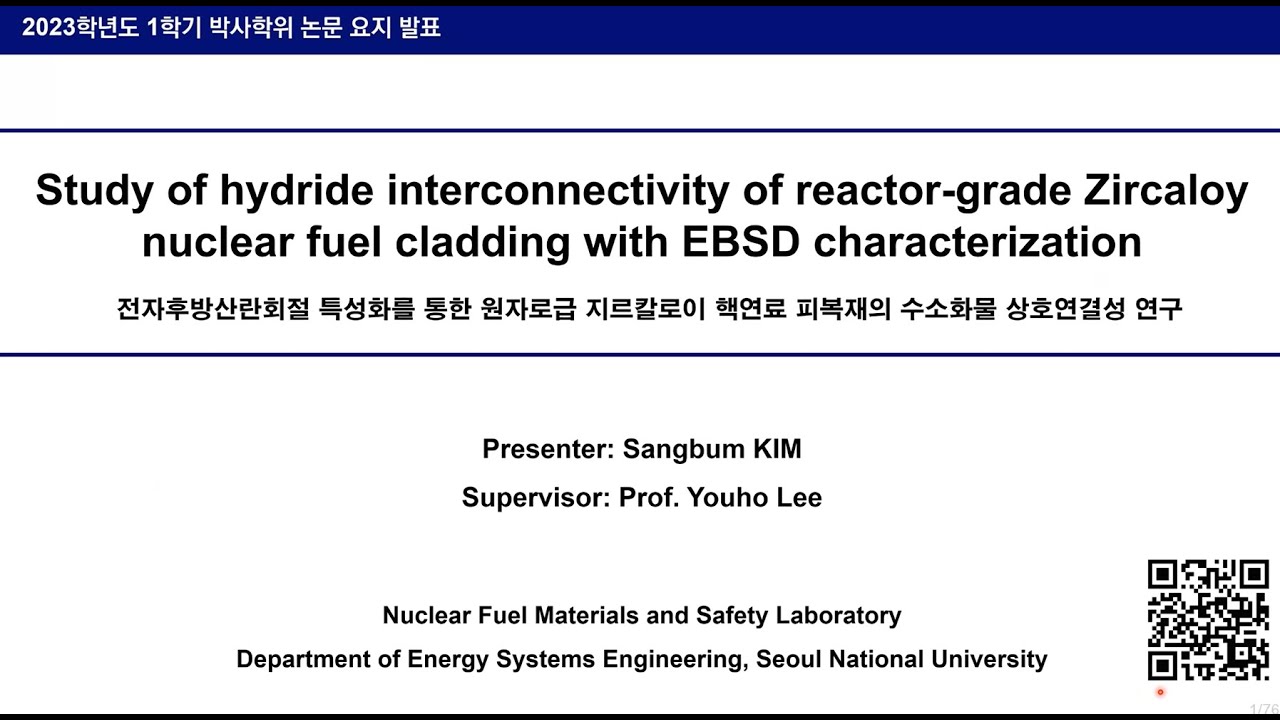 2023학년도 1학기 박사학위 논문 요지 발표

Study of hydride interconnectivity of reactor-grade Zircaloy nuclear fuel cladding with EBSD characterization

전자후방산란회절 특성화를 통한 원자로급 지르칼로이 핵연료 피복재의 수소화물 상호연결성 연구

Presenter: Sangbum KIM

Supervisor: Prof. Youho Lee

Nuclear Fuel Materials and Safety Laboratory

Department of Energy Systems Engineering, Seoul National University

1/76